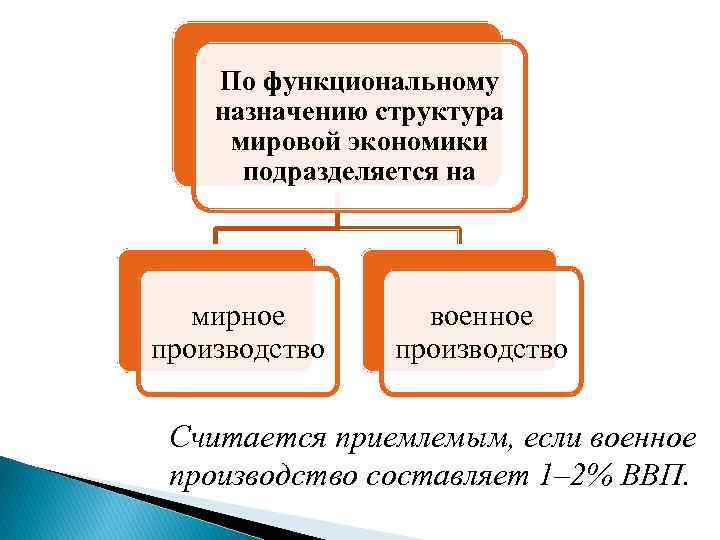 По функциональному назначению структура мировой экономики подразделяется на

мирное производство

военное производство

Считается приемлемым, если военное производство составляет 1–2% ВВП.